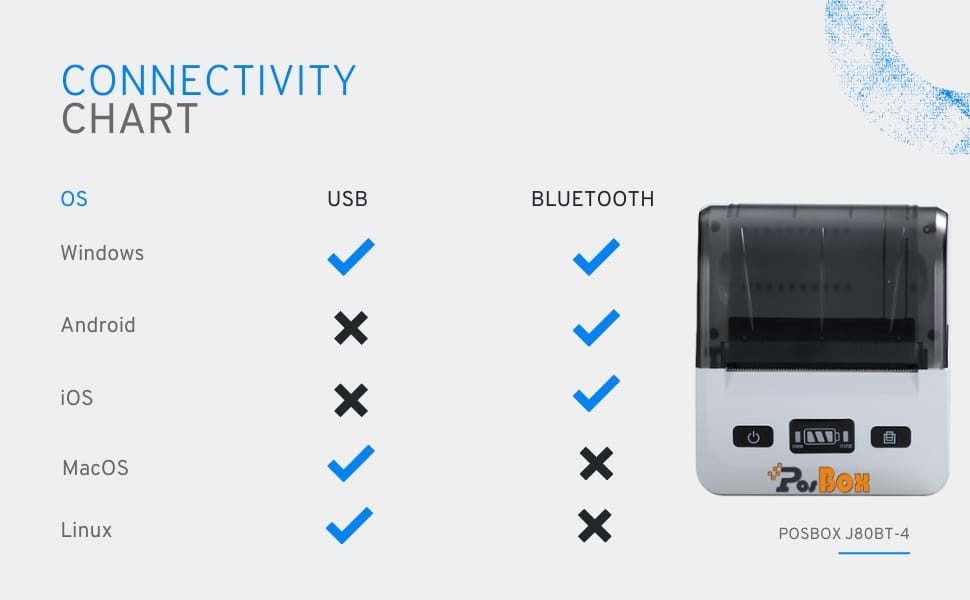 CONNECTIVITY
CHART

| OS | USB | BLUETOOTH |
|---|---|---|
| Windows | ✓ | ✓ |
| Android | ✗ | ✓ |
| iOS | ✗ | ✓ |
| MacOS | ✓ | ✗ |
| Linux | ✓ | ✗ |

PosBox

POSBOX J80BT-4